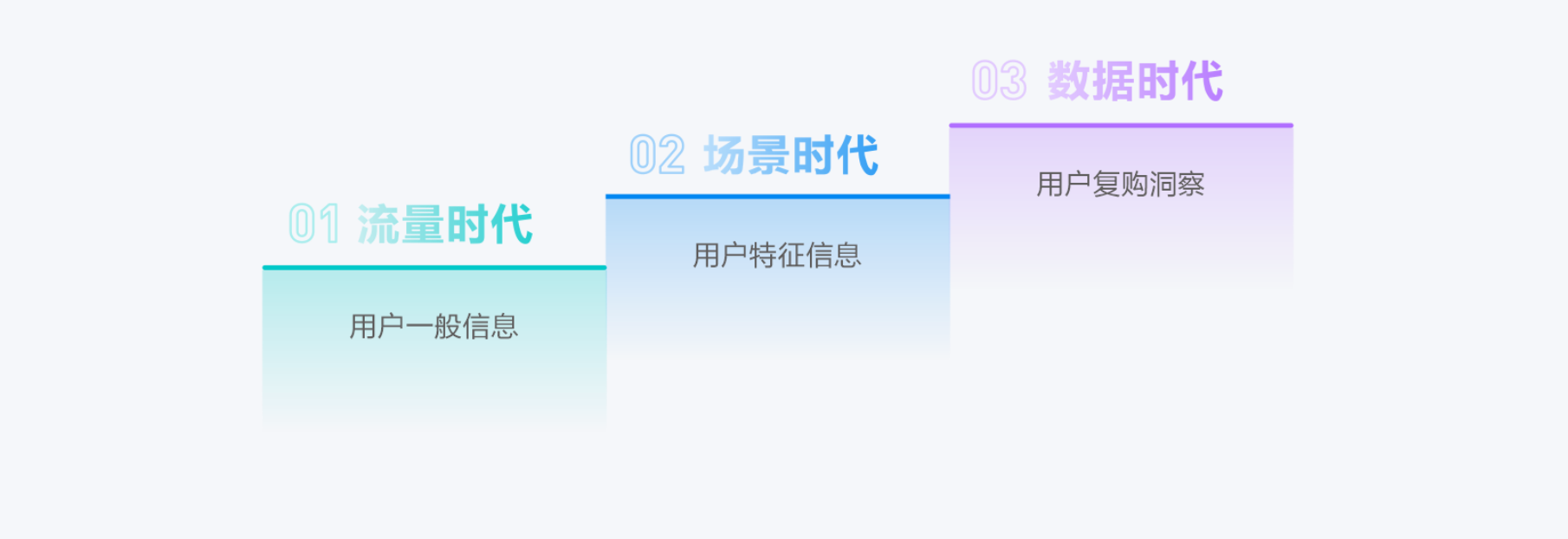 01 流量时代

用户一般信息

02 场景时代

用户特征信息

03 数据时代

用户复购洞察